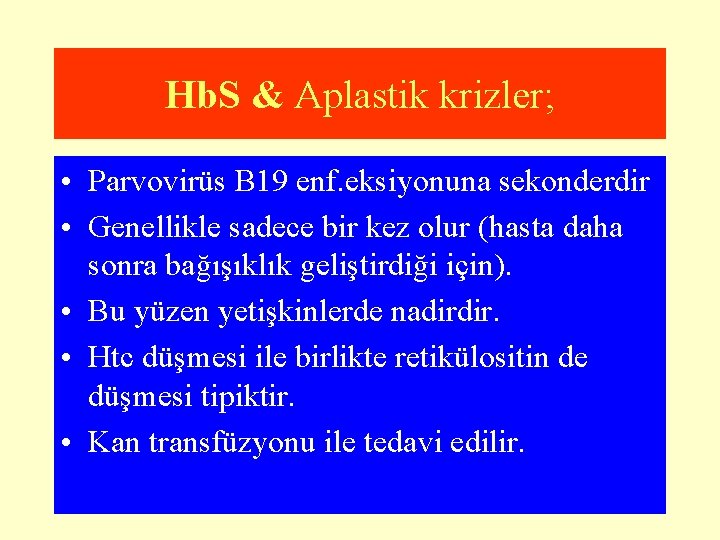 HbS & Aplastik krizler;

• Parvovirüs B19 enf.eksiyonuna sekonderdir
• Genellikle sadece bir kez olur (hasta daha sonra bağışıklık geliştirdiği için).
• Bu yüzen yetişkinlerde nadirdir.
• Htc düşmesi ile birlikte retikülositin de düşmesi tipiktir.
• Kan transfüzyonu ile tedavi edilir.